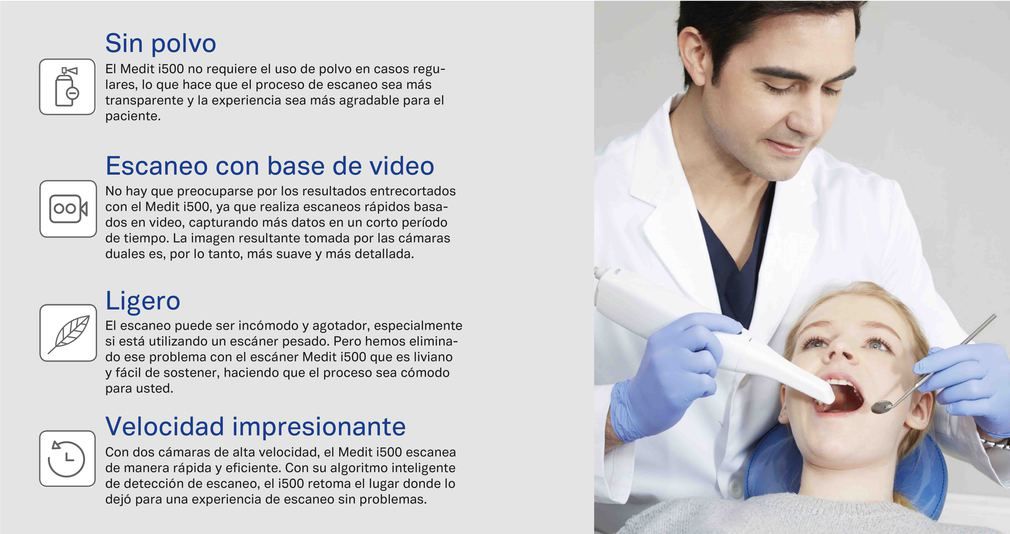 Sin polvo
El Medit i500 no requiere el uso de polvo en casos regulares, lo que hace que el proceso de escaneo sea más transparente y la experiencia sea más agradable para el paciente.

Escaneo con base de video
No hay que preocuparse por los resultados entrecortados con el Medit i500, ya que realiza escaneos rápidos basados en video, capturando más datos en un corto período de tiempo. La imagen resultante tomada por las cámaras duales es, por lo tanto, más suave y más detallada.

Ligero
El escaneo puede ser incómodo y agotador, especialmente si está utilizando un escáner pesado. Pero hemos eliminado ese problema con el escáner Medit i500 que es liviano y fácil de sostener, haciendo que el proceso sea cómodo para usted.

Velocidad impresionante
Con dos cámaras de alta velocidad, el Medit i500 escanea de manera rápida y eficiente. Con su algoritmo inteligente de detección de escaneo, el i500 retoma el lugar donde lo dejó para una experiencia de escaneo sin problemas.